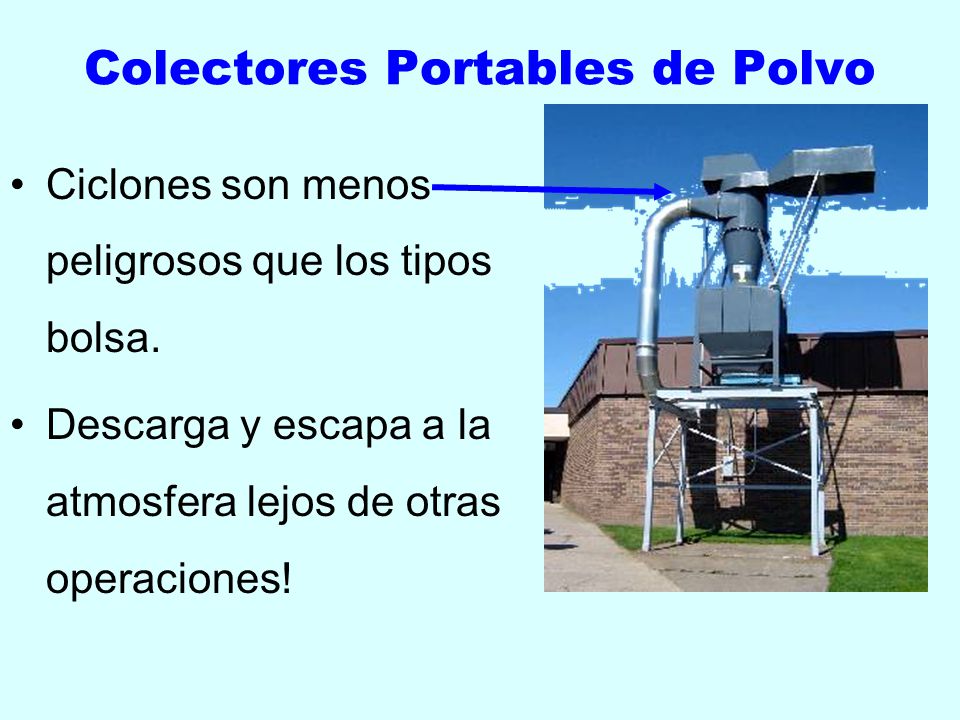 Colectores Portables de Polvo

• Ciclones son menos peligrosos que los tipos bolsa.

• Descarga y escapa a la atmosfera lejos de otras operaciones!